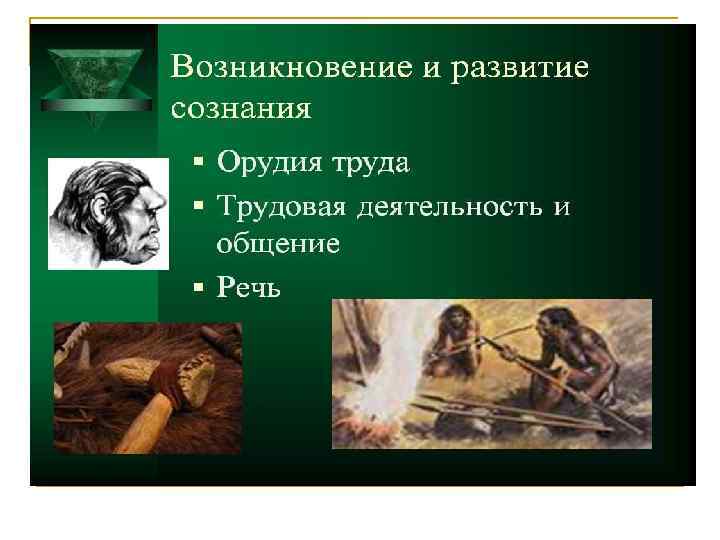 Возникновение и развитие сознания

▪ Орудия труда
▪ Трудовая деятельность и общение
▪ Речь